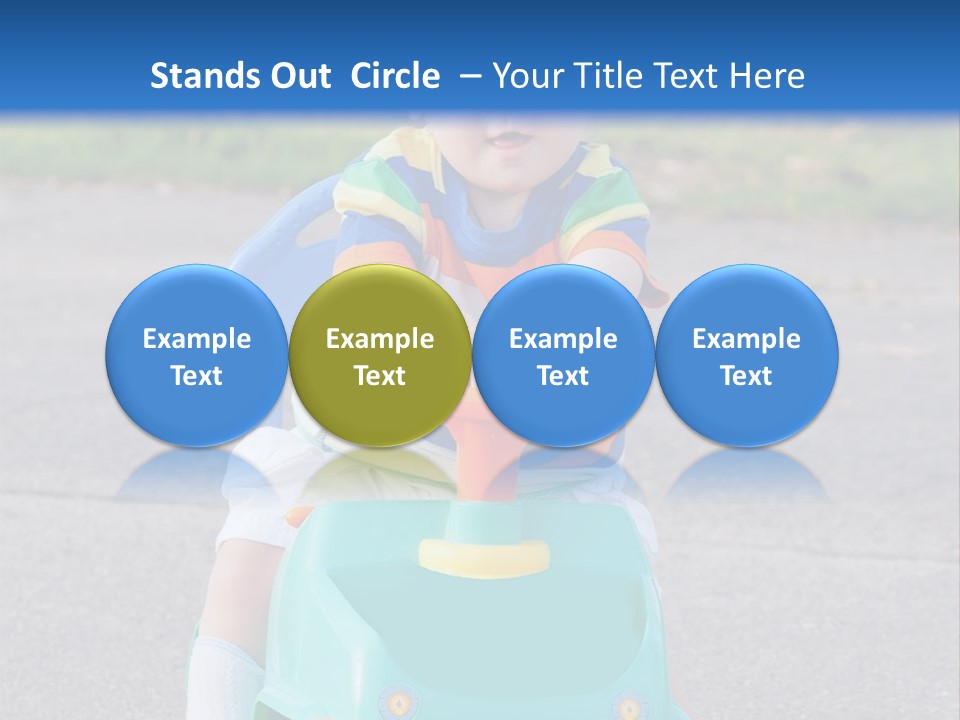 Stands Out Circle – Your Title Text Here

Example Text

Example Text

Example Text

Example Text